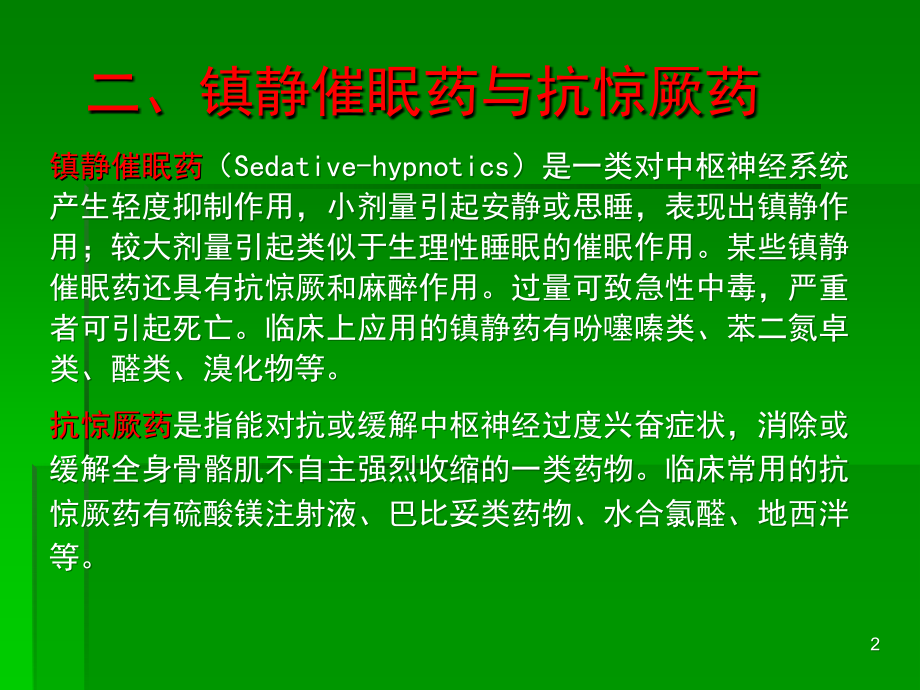 二、镇静催眠药与抗惊厥药

镇静催眠药（Sedative-hypnotics）是一类对中枢神经系统产生轻度抑制作用，小剂量引起安静或思睡，表现出镇静作用；较大剂量引起类似于生理性睡眠的催眠作用。某些镇静催眠药还具有抗惊厥和麻醉作用。过量可致急性中毒，严重者可引起死亡。临床上应用的镇静药有吩噻嗪类、苯二氮卓类、醛类、溴化物等。

抗惊厥药是指能对抗或缓解中枢神经过度兴奋症状，消除或缓解全身骨骼肌不自主强烈收缩的一类药物。临床常用的抗惊厥药有硫酸镁注射液、巴比妥类药物、水合氯醛、地西泮等。

2